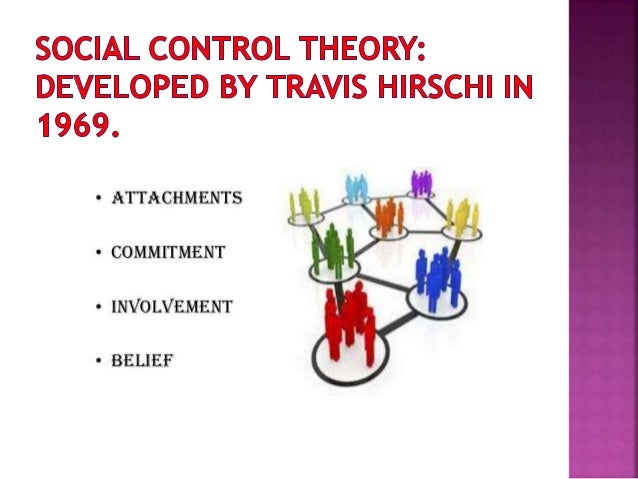 SOCIAL CONTROL THEORY: DEVELOPED BY TRAVIS HIRSCHI IN 1969.

• ATTACHMENTS
• COMMITMENT
• INVOLVEMENT
• BELIEF